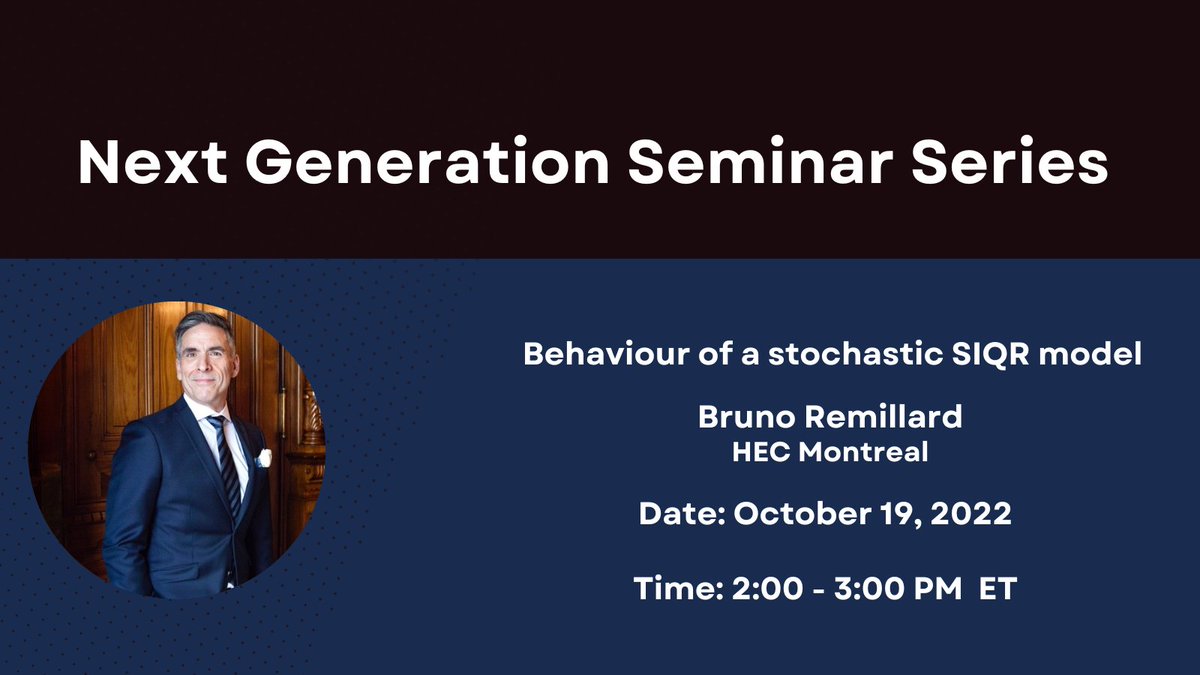 Next Generation Seminar Series

Behaviour of a stochastic SIQR model

Bruno Remillard
HEC Montreal

Date: October 19, 2022

Time: 2:00 - 3:00 PM ET